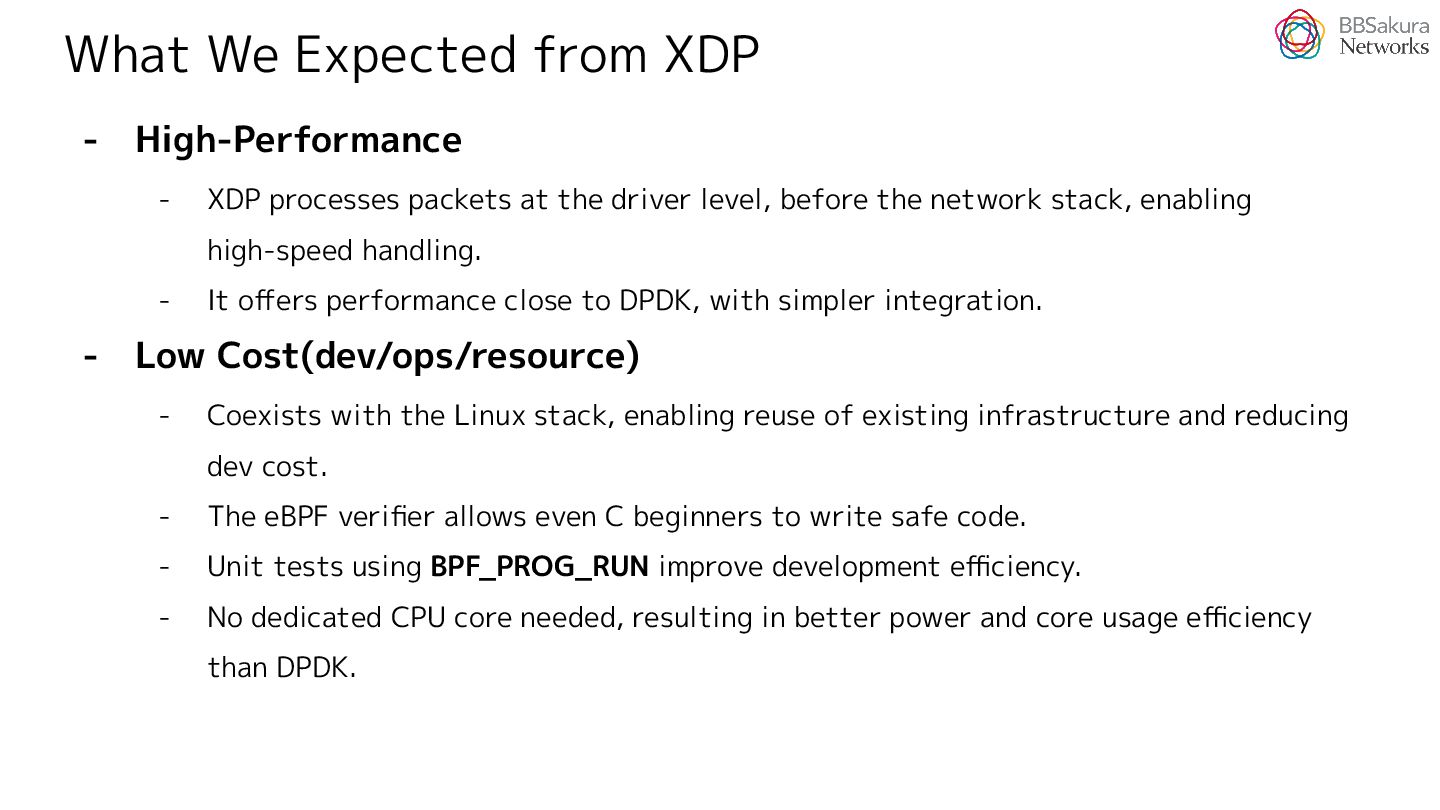 What We Expected from XDP

BBSakura Networks

- High-Performance
  - XDP processes packets at the driver level, before the network stack, enabling high-speed handling.
  - It offers performance close to DPDK, with simpler integration.
- Low Cost(dev/ops/resource)
  - Coexists with the Linux stack, enabling reuse of existing infrastructure and reducing dev cost.
  - The eBPF verifier allows even C beginners to write safe code.
  - Unit tests using BPF_PROG_RUN improve development efficiency.
  - No dedicated CPU core needed, resulting in better power and core usage efficiency than DPDK.